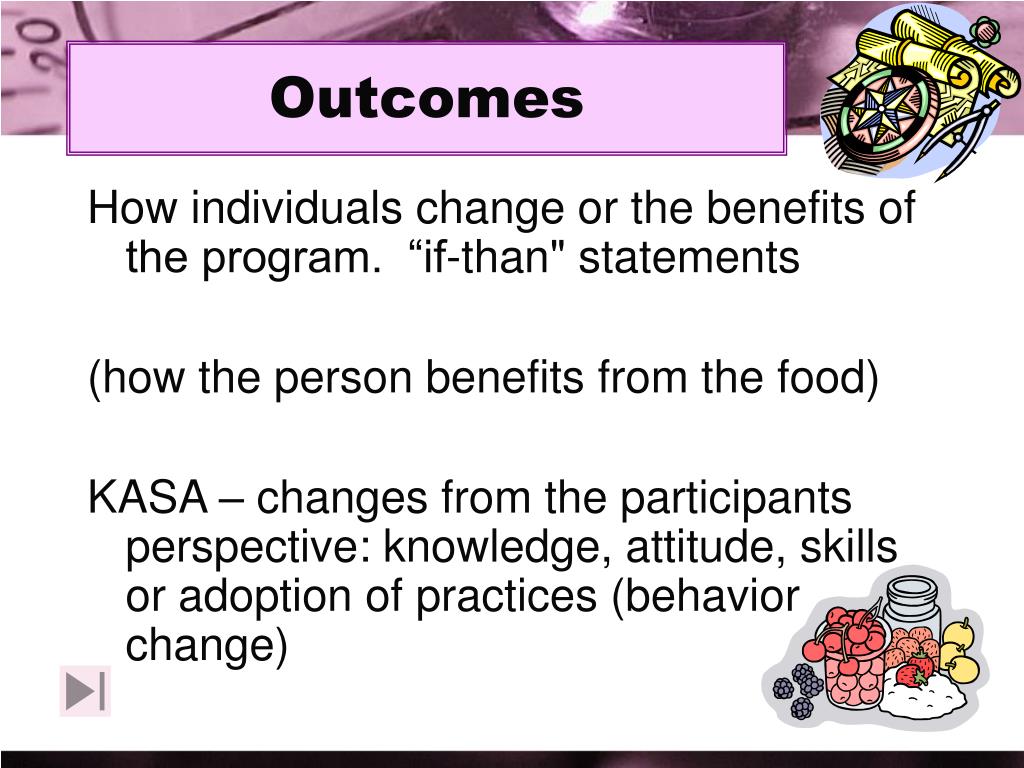 Outcomes

How individuals change or the benefits of the program. “if-than" statements

(how the person benefits from the food)

KASA – changes from the participants perspective: knowledge, attitude, skills or adoption of practices (behavior change)